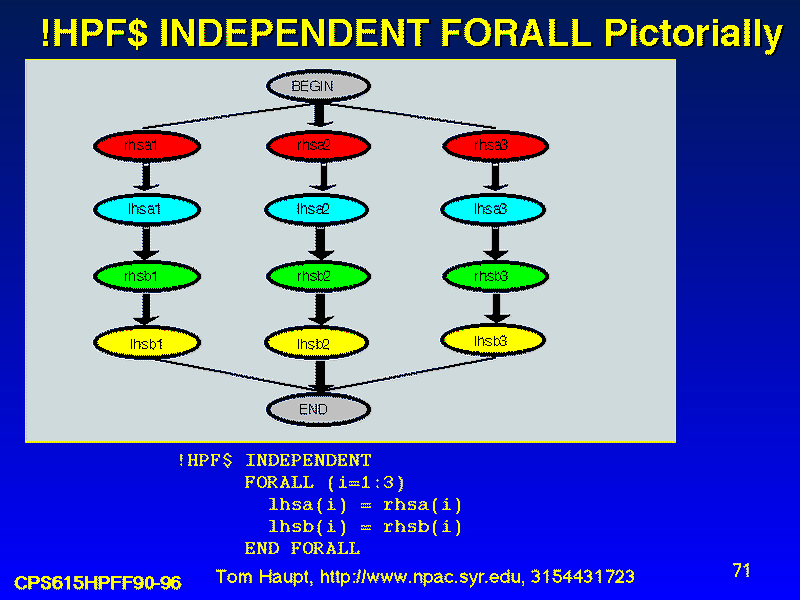 !HPF$ INDEPENDENT FORALL Pictorially

BEGIN

rhsa1

rhsa2

rhsa3

lhsa1

lhsa2

lhsa3

rhsb1

rhsb2

rhsb3

lhsb1

lhsb2

lhsb3

END

!HPF$ INDEPENDENT
FORALL (i=1:3)
lhsa(i) = rhsa(i)
lhsb(i) = rhsb(i)
END FORALL

CPS615HPFF90-96

Tom Haupt, http://www.npac.syr.edu, 3154431723

71